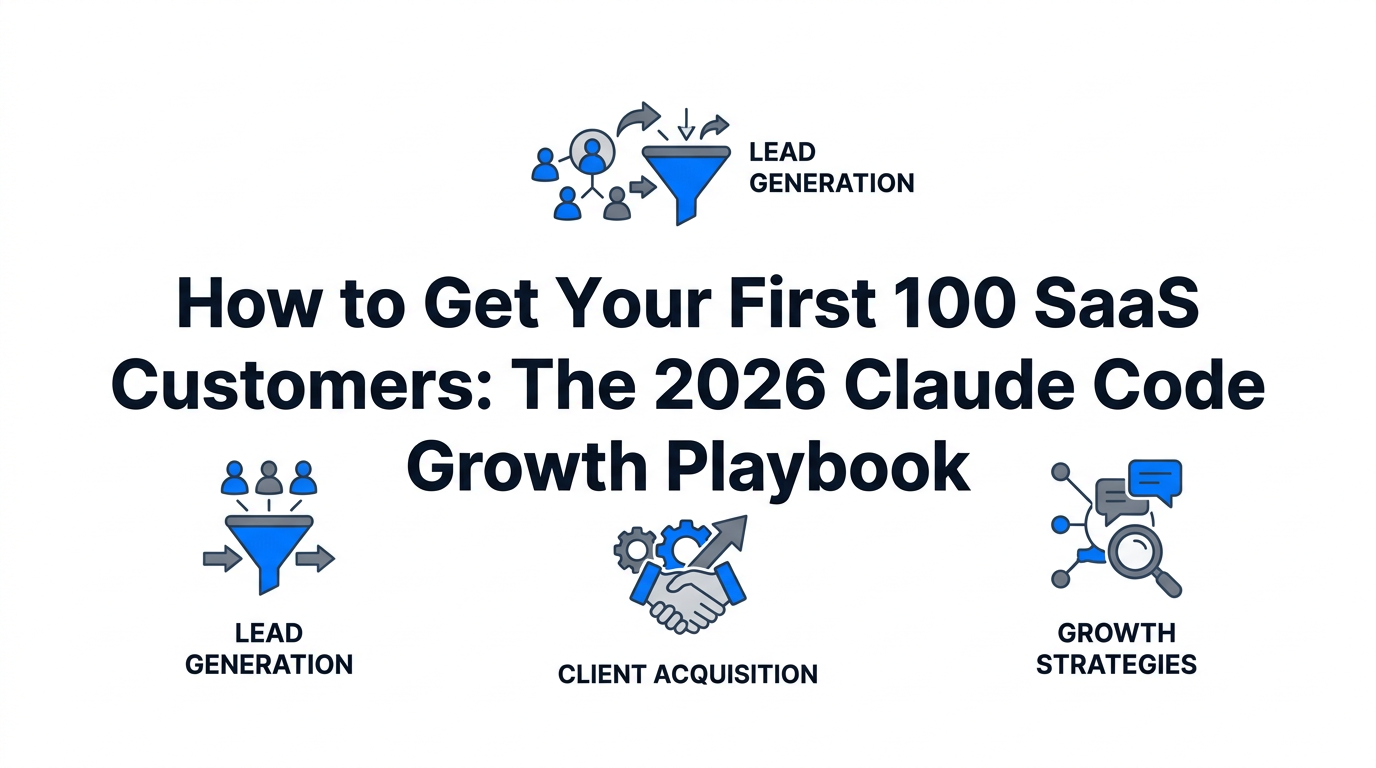 LEAD GENERATION

How to Get Your First 100 SaaS Customers: The 2026 Claude Code Growth Playbook

LEAD GENERATION

CLIENT ACQUISITION

GROWTH STRATEGIES